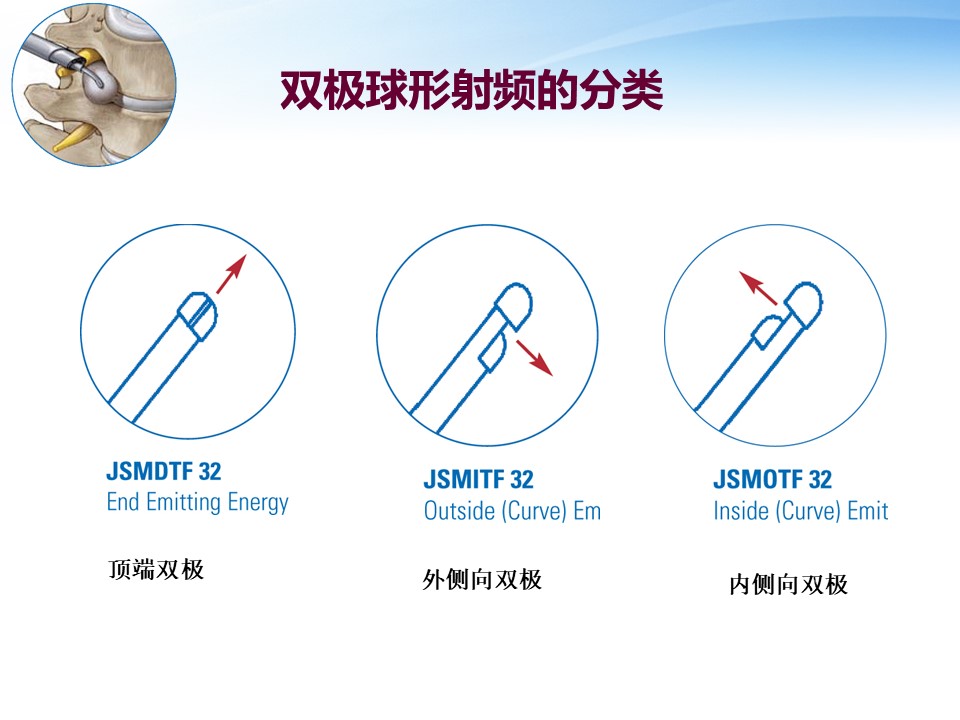 双极球形射频的分类

JSMDTF 32
End Emitting Energy

顶端双极

JSMITF 32
Outside (Curve) Em

外侧向双极

JSMOTF 32
Inside (Curve) Emit

内侧向双极